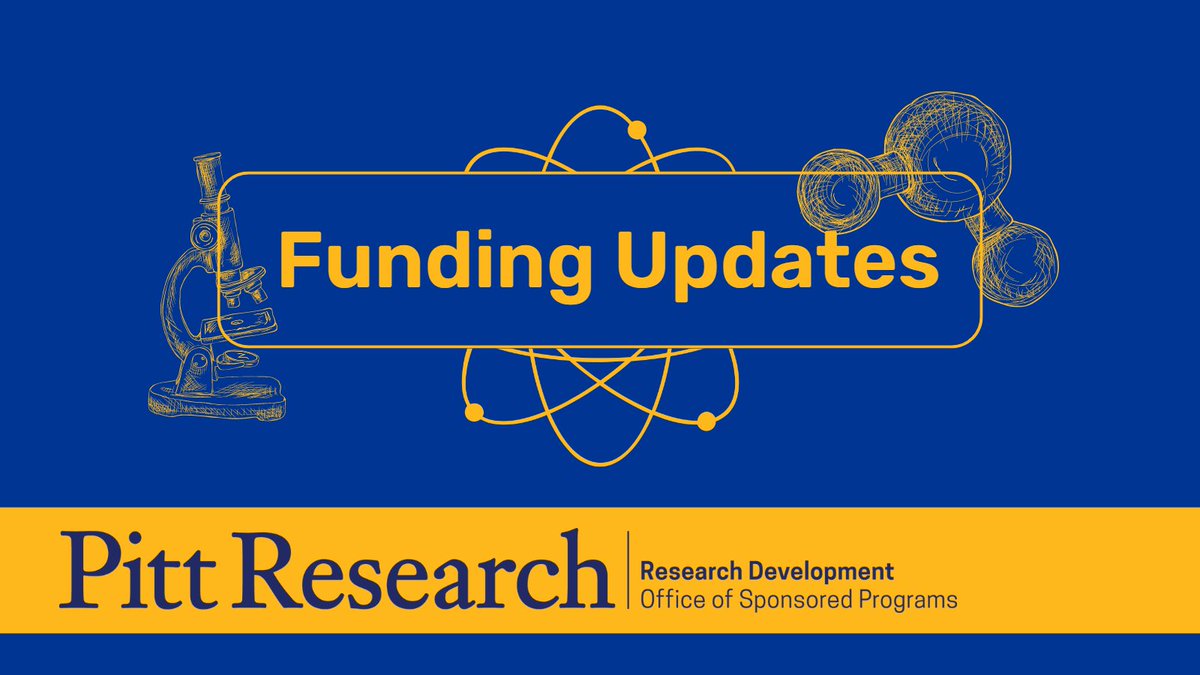 Funding Updates

Pitt Research

Research Development
Office of Sponsored Programs